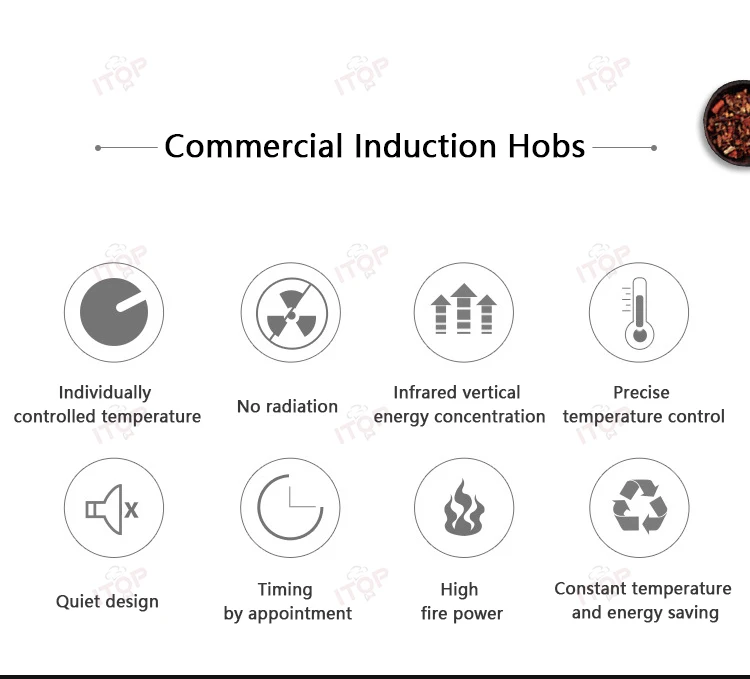 ITOP ITOP ITOP

Commercial Induction Hobs

ITOP ITOP ITOP

Individually controlled temperature

No radiation

Infrared vertical energy concentration

Precise temperature control

ITOP ITOP ITOP

Quiet design

Timing by appointment

High fire power

Constant temperature and energy saving

ITOP ITOP ITOP